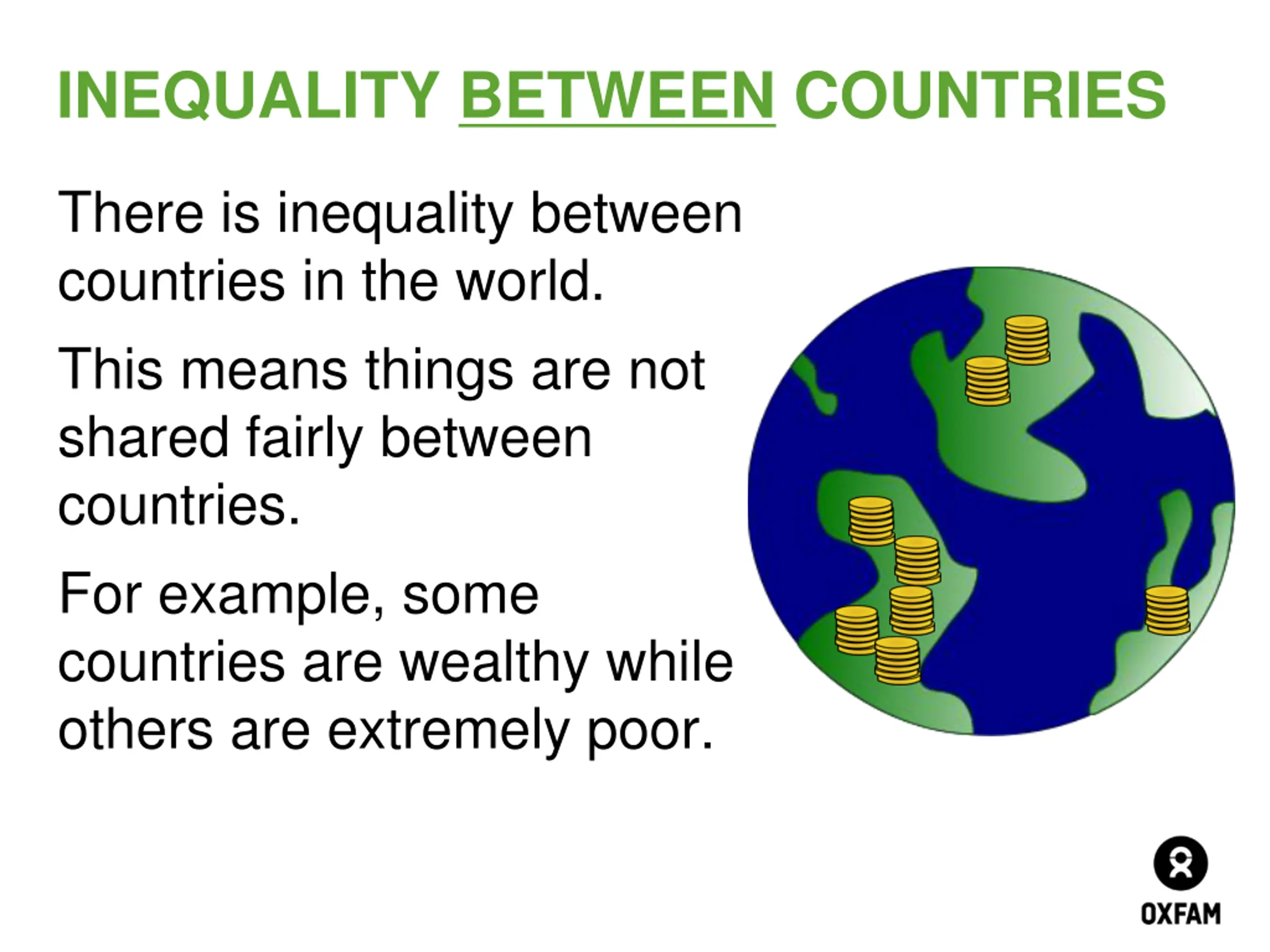 INEQUALITY BETWEEN COUNTRIES

There is inequality between countries in the world.

This means things are not shared fairly between countries.

For example, some countries are wealthy while others are extremely poor.

OXFAM